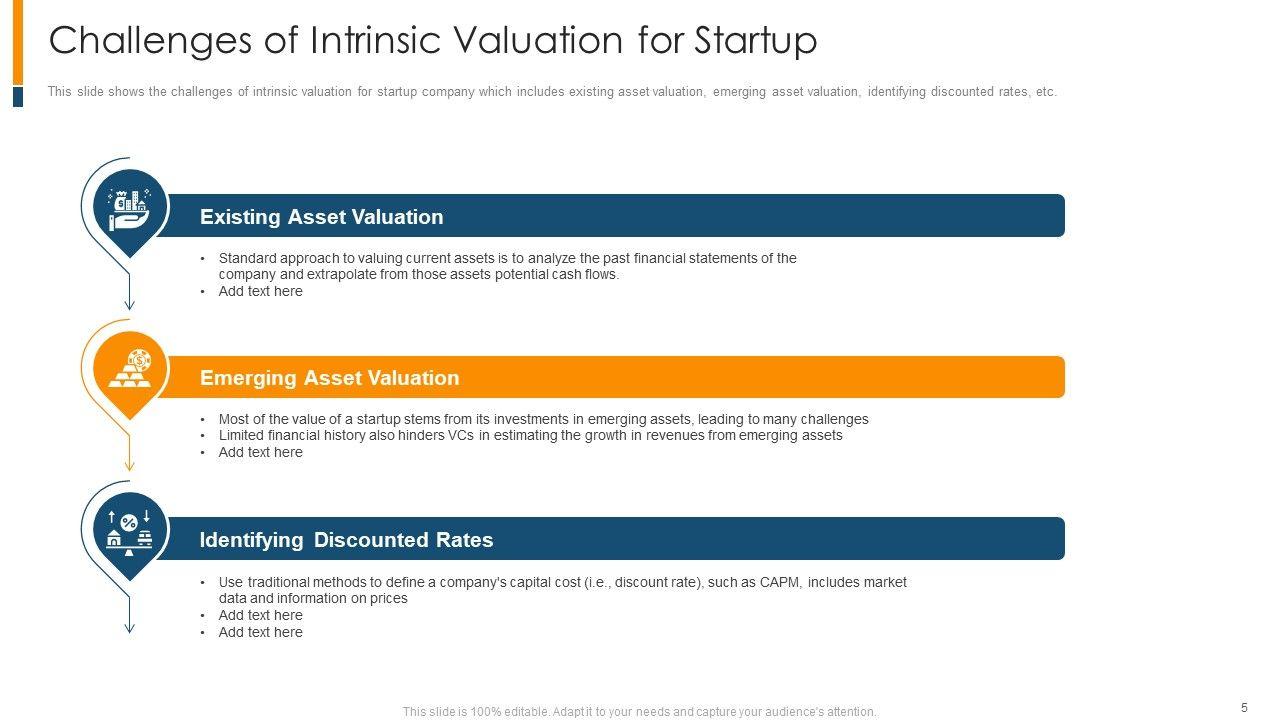 Challenges of Intrinsic Valuation for Startup

This slide shows the challenges of intrinsic valuation for startup company which includes existing asset valuation, emerging asset valuation, identifying discounted rates, etc.

Existing Asset Valuation

• Standard approach to valuing current assets is to analyze the past financial statements of the company and extrapolate from those assets potential cash flows.
• Add text here

Emerging Asset Valuation

• Most of the value of a startup stems from its investments in emerging assets, leading to many challenges
• Limited financial history also hinders VCs in estimating the growth in revenues from emerging assets
• Add text here

Identifying Discounted Rates

• Use traditional methods to define a company's capital cost (i.e., discount rate), such as CAPM, includes market data and information on prices
• Add text here
• Add text here

This slide is 100% editable. Adapt it to your needs and capture your audience's attention.

5